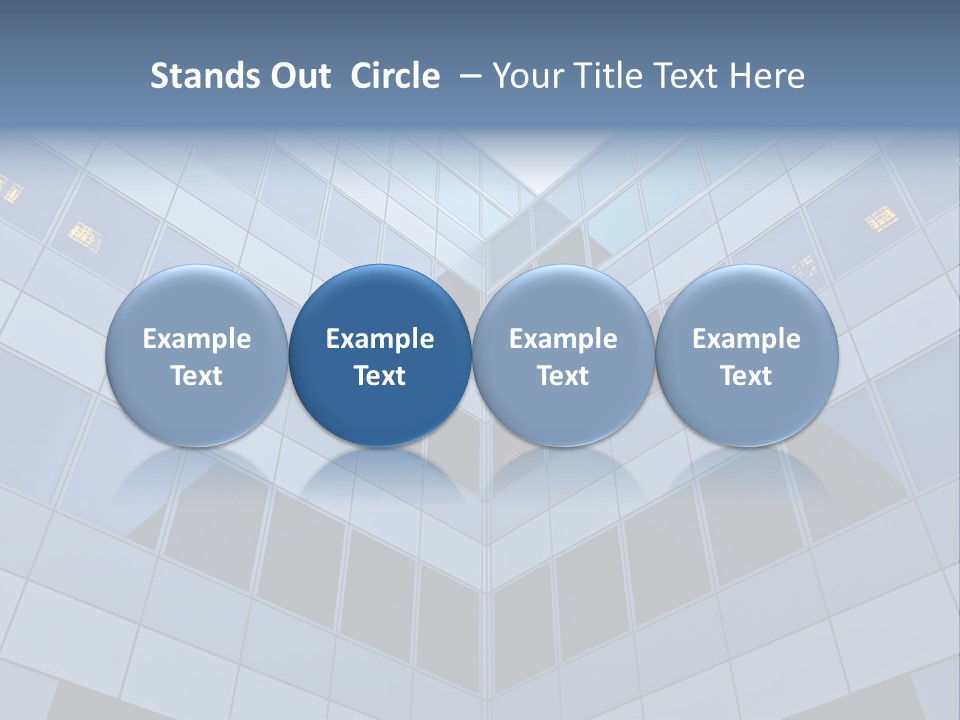 Stands Out Circle – Your Title Text Here

Example Text

Example Text

Example Text

Example Text